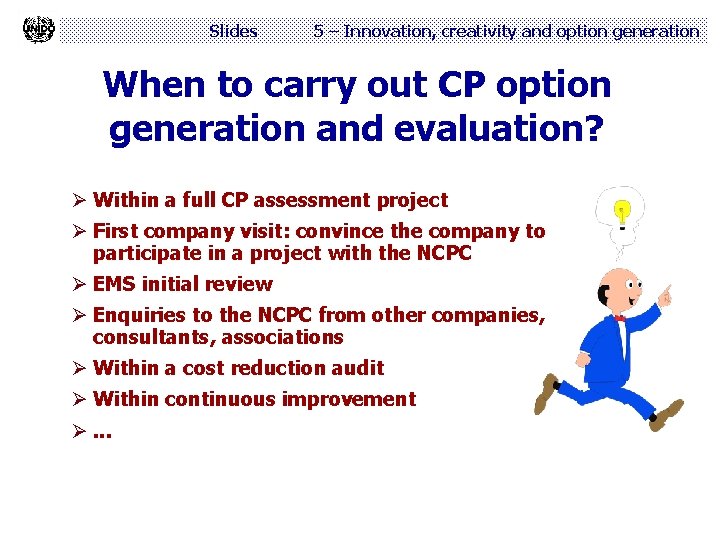 UNIDO

Slides 5 – Innovation, creativity and option generation

When to carry out CP option generation and evaluation?

➢ Within a full CP assessment project
➢ First company visit: convince the company to participate in a project with the NCPC
➢ EMS initial review
➢ Enquiries to the NCPC from other companies, consultants, associations
➢ Within a cost reduction audit
➢ Within continuous improvement
➢ …